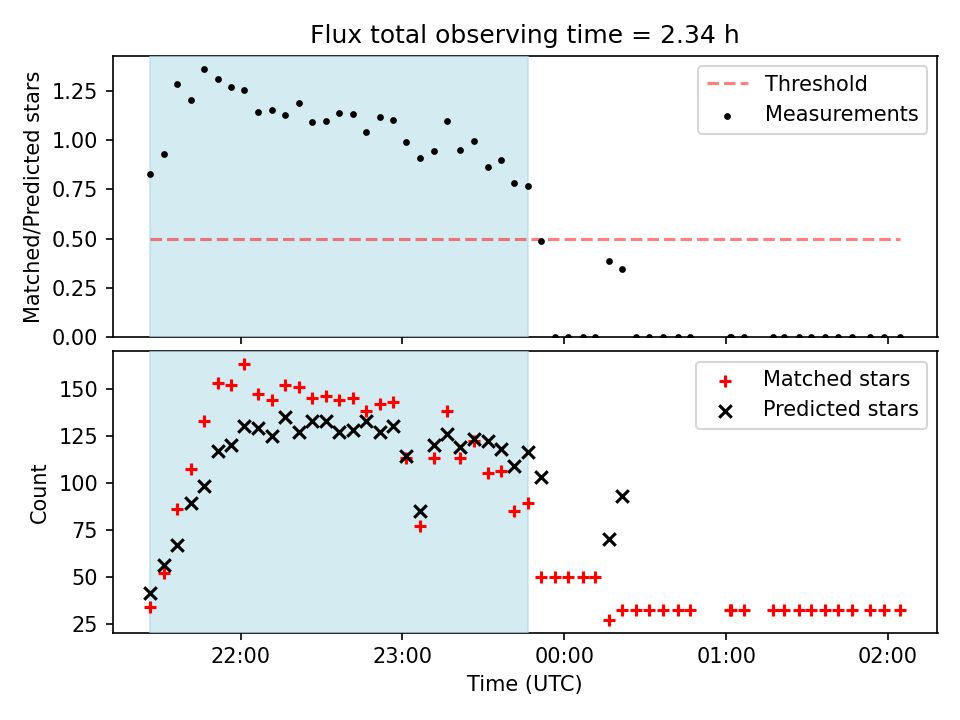 Flux total observing time = 2.34 h

Matched/Predicted stars

1.25
1.00
0.75
0.50
0.25
0.00

Threshold
Measurements

Count

150
125
100
75
50
25

Matched stars
Predicted stars

22:00
23:00
00:00
01:00
02:00

Time (UTC)